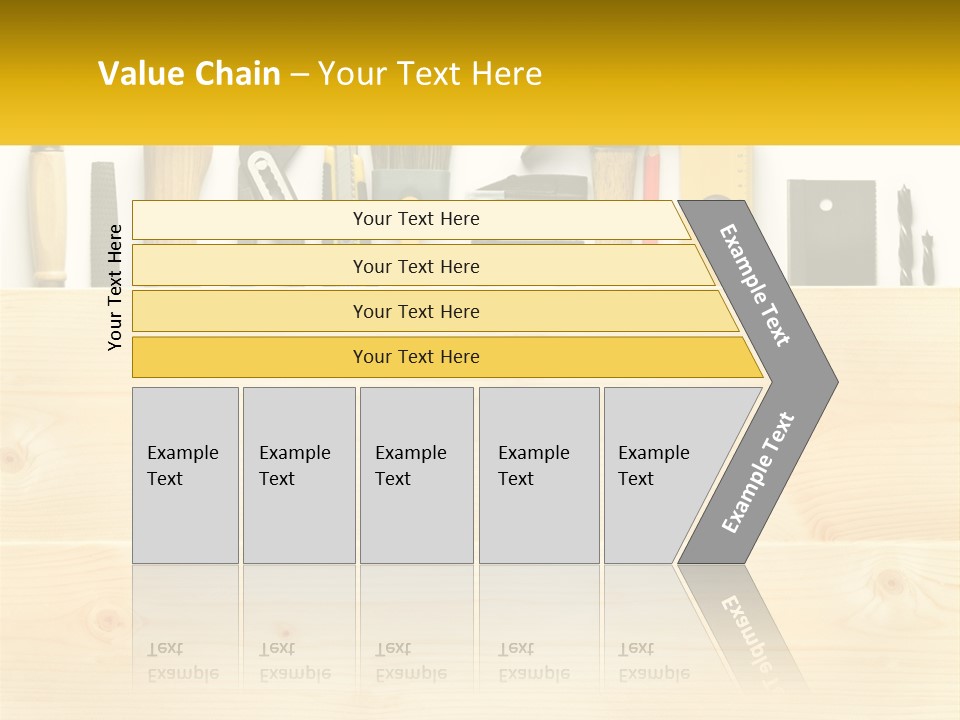 Value Chain – Your Text Here

Your Text Here

Your Text Here

Your Text Here

Your Text Here

Your Text Here

Example Text

Example Text

Example Text

Example Text

Example Text

Example Text

Example Text